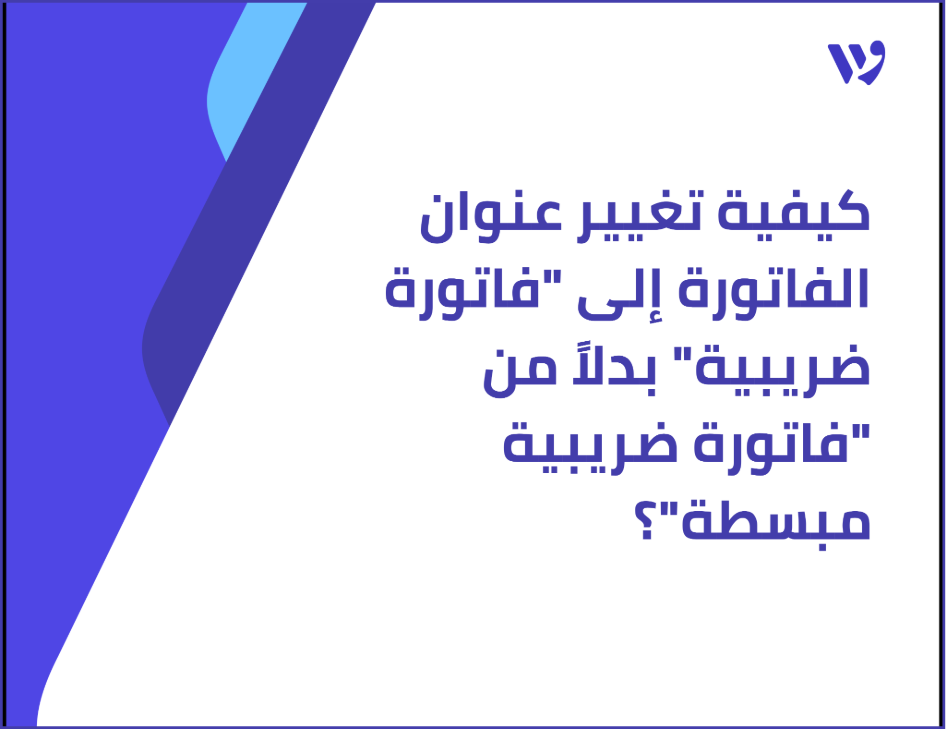 كيفية تغيير عنوان الفاتورة إلى "فاتورة ضريبية" بدلاً من "فاتورة ضريبية مبسطة"؟